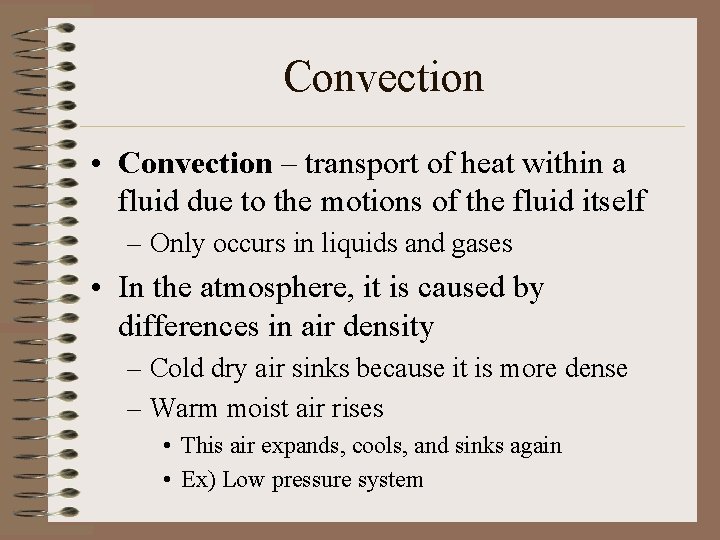 Convection

• Convection – transport of heat within a fluid due to the motions of the fluid itself
– Only occurs in liquids and gases

• In the atmosphere, it is caused by differences in air density
– Cold dry air sinks because it is more dense
– Warm moist air rises
• This air expands, cools, and sinks again
• Ex) Low pressure system